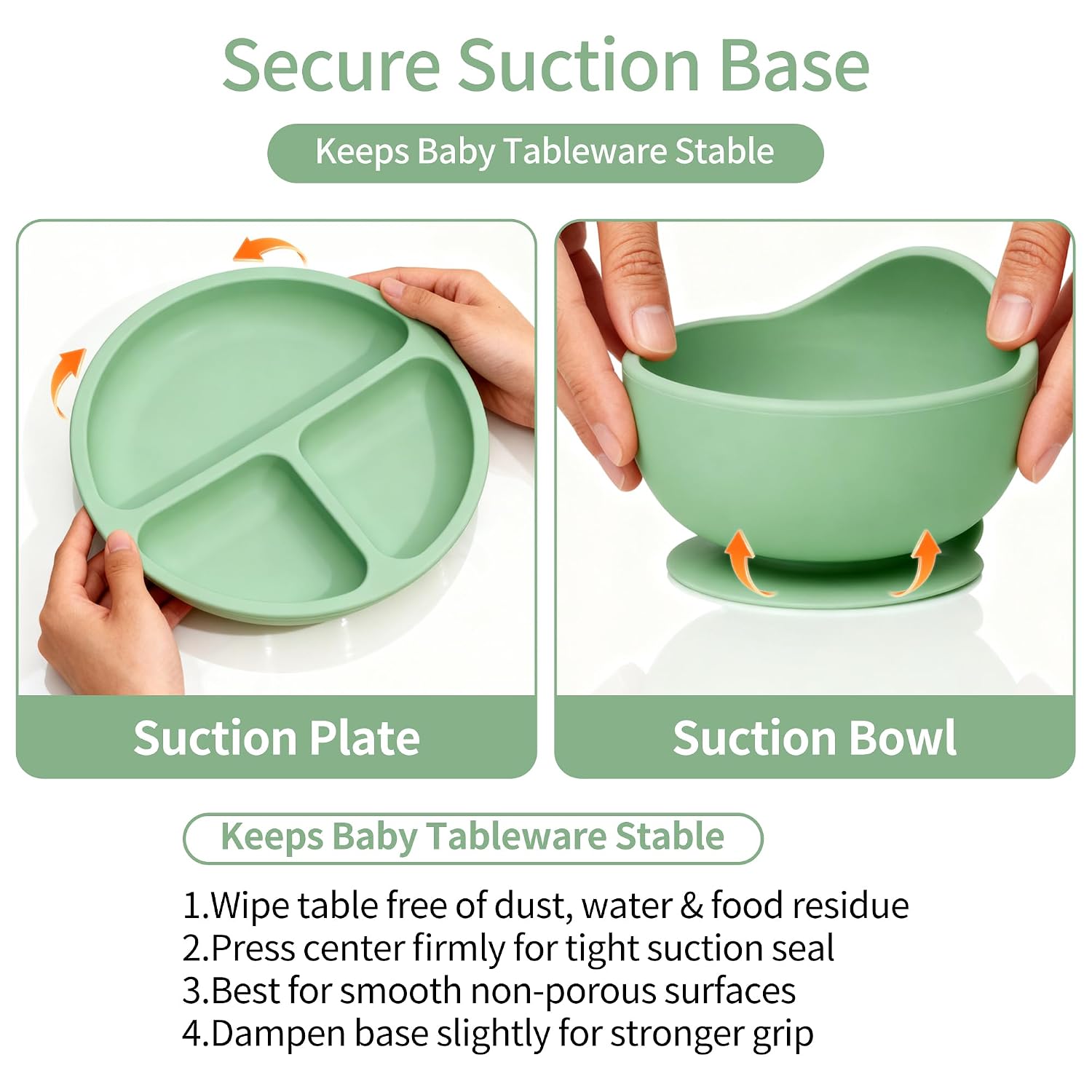 Secure Suction Base

Keeps Baby Tableware Stable

Suction Plate

Suction Bowl

Keeps Baby Tableware Stable

1.Wipe table free of dust, water & food residue
2.Press center firmly for tight suction seal
3.Best for smooth non-porous surfaces
4.Dampen base slightly for stronger grip